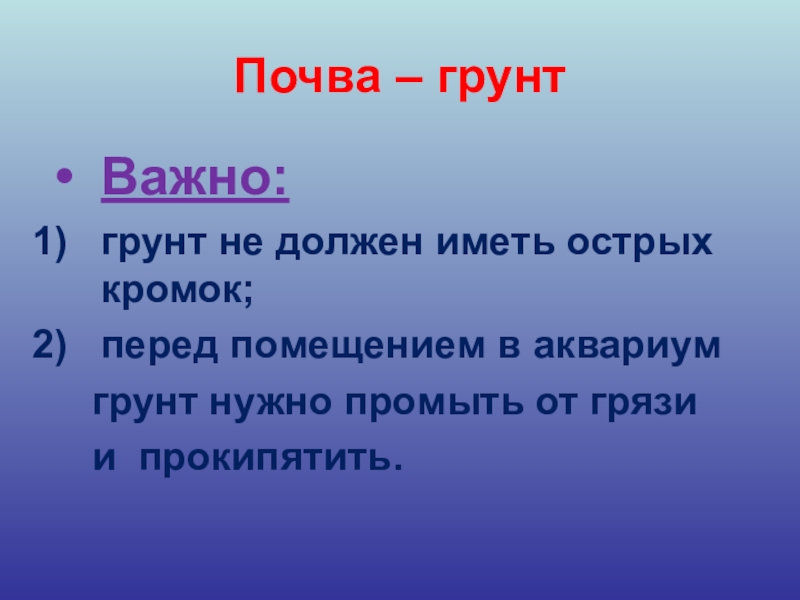 Почва – грунт

• Важно:

1) грунт не должен иметь острых кромок;

2) перед помещением в аквариум грунт нужно промыть от грязи и прокипятить.